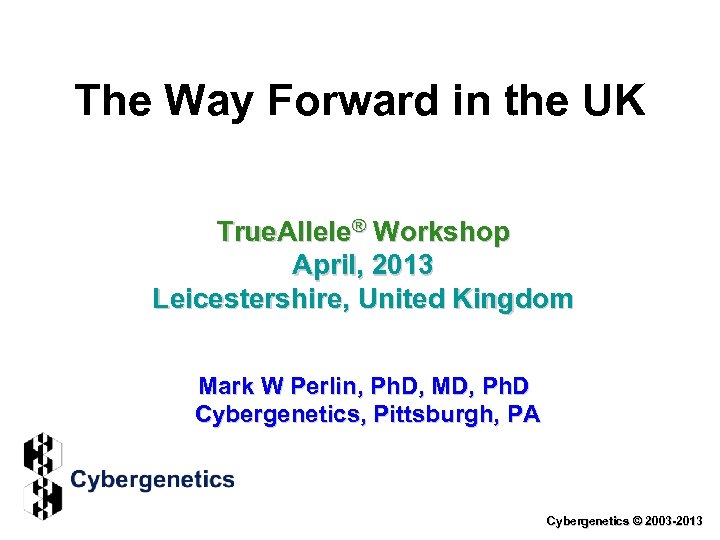 The Way Forward in the UK

TrueAllele® Workshop
April, 2013
Leicestershire, United Kingdom

Mark W Perlin, PhD, MD, PhD
Cybergenetics, Pittsburgh, PA

Cybergenetics

Cybergenetics © 2003-2013